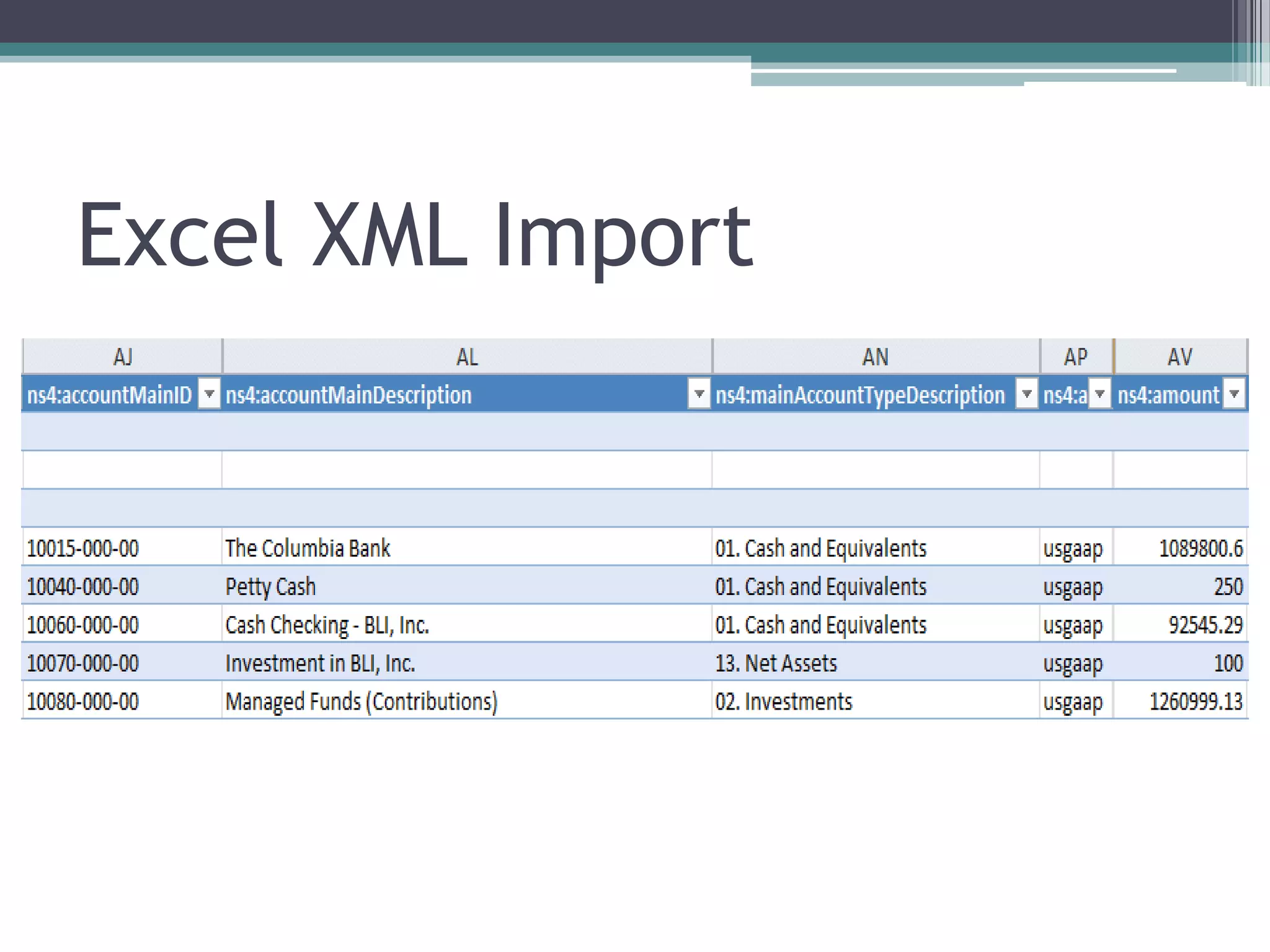 Excel XML Import

| AJ | AL | AN | AP | AV |
|---|---|---|---|---|
| ns4:accountMainID | ns4:accountMainDescription | ns4:mainAccountTypeDescription | ns4:a | ns4:amount |
| | | | | |
| | | | | |
| | | | | |
| 10015-000-00 | The Columbia Bank | 01. Cash and Equivalents | usgaap | 1089800.6 |
| 10040-000-00 | Petty Cash | 01. Cash and Equivalents | usgaap | 250 |
| 10060-000-00 | Cash Checking - BLI, Inc. | 01. Cash and Equivalents | usgaap | 92545.29 |
| 10070-000-00 | Investment in BLI, Inc. | 13. Net Assets | usgaap | 100 |
| 10080-000-00 | Managed Funds (Contributions) | 02. Investments | usgaap | 1260999.13 |